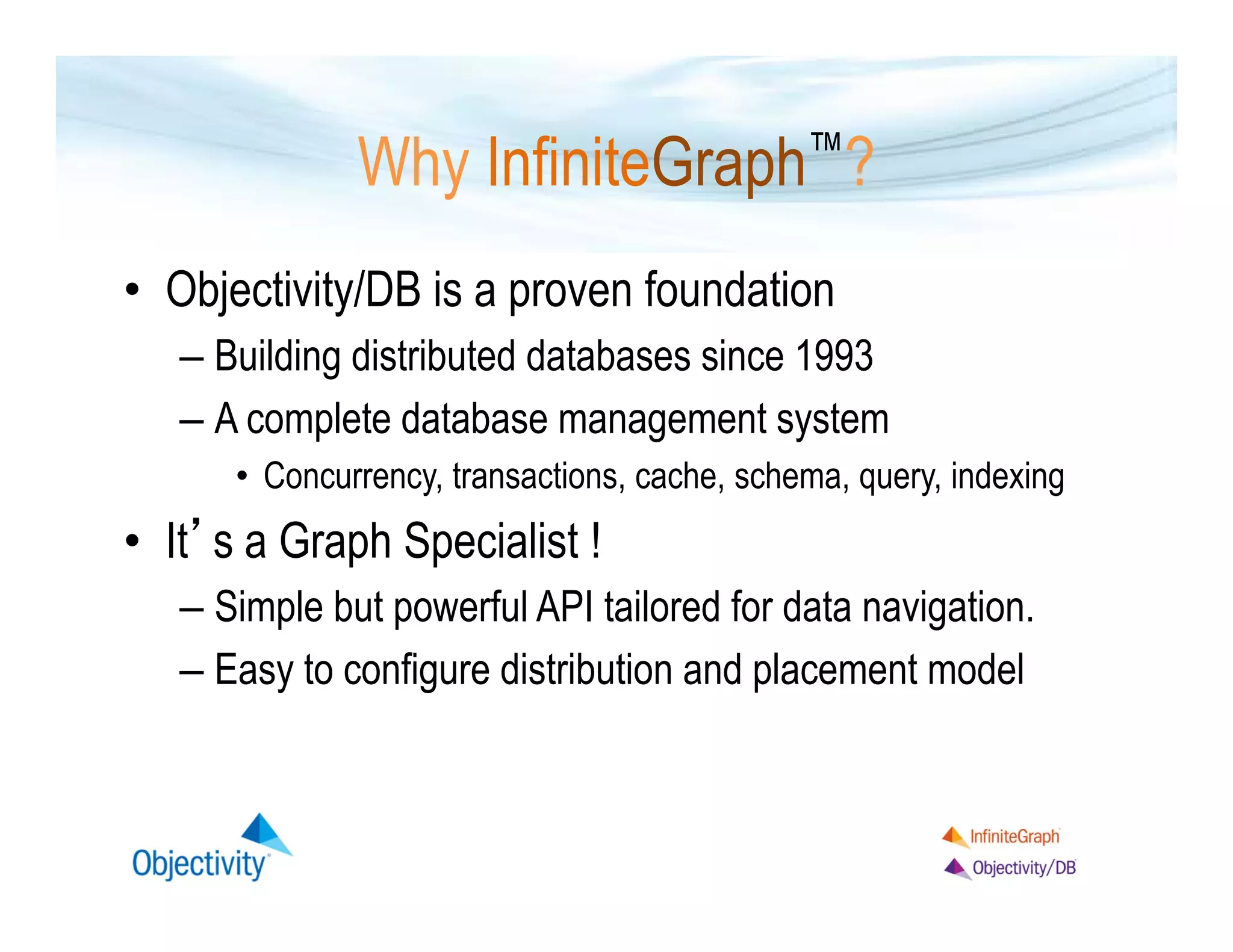 Why InfiniteGraph™?

• Objectivity/DB is a proven foundation
– Building distributed databases since 1993
– A complete database management system
• Concurrency, transactions, cache, schema, query, indexing

• It's a Graph Specialist !
– Simple but powerful API tailored for data navigation.
– Easy to configure distribution and placement model

Objectivity

InfiniteGraph
Objectivity/DB